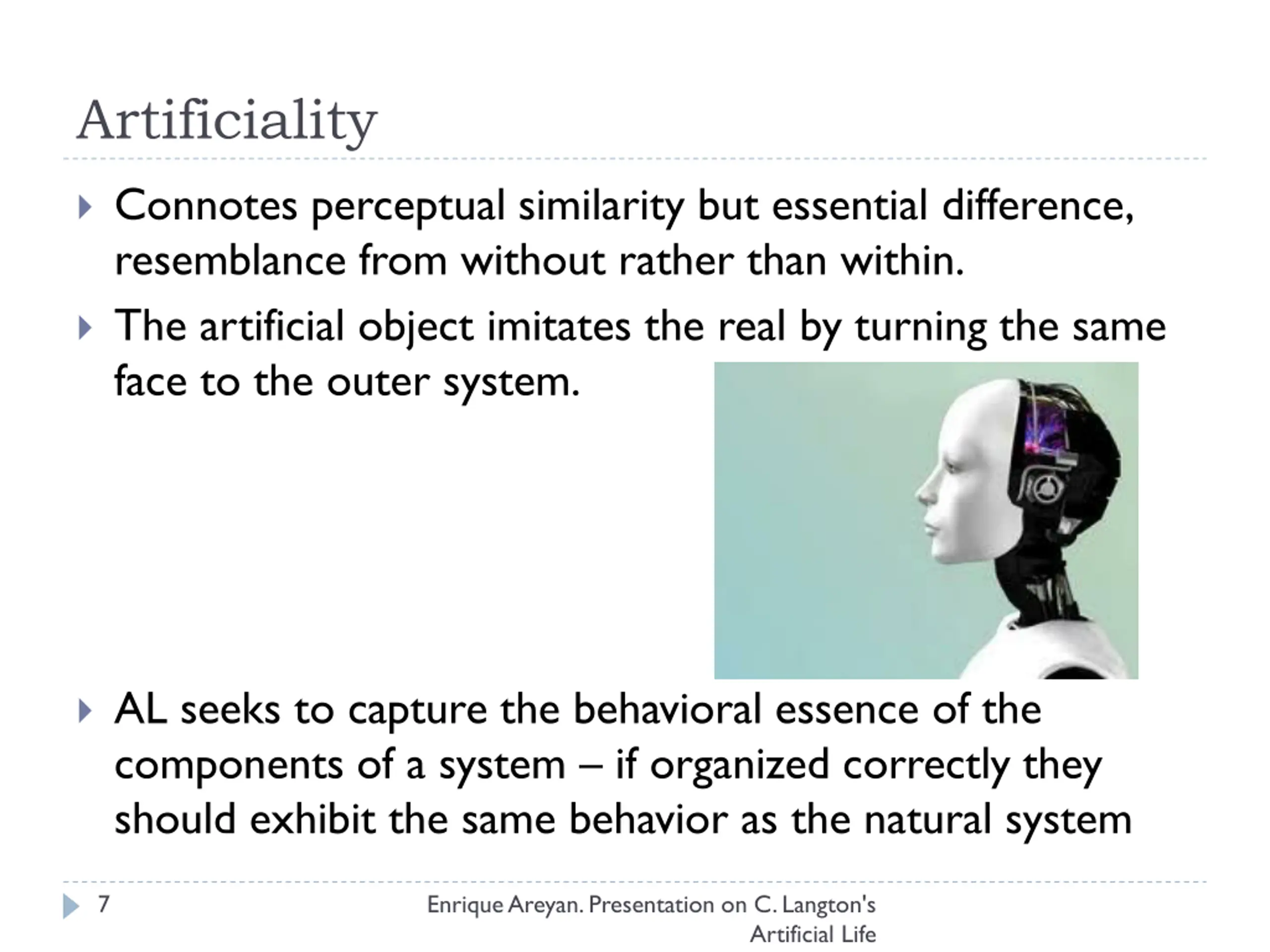 Artificiality

Connotes perceptual similarity but essential difference, resemblance from without rather than within.

The artificial object imitates the real by turning the same face to the outer system.

AL seeks to capture the behavioral essence of the components of a system – if organized correctly they should exhibit the same behavior as the natural system

7

Enrique Areyan. Presentation on C. Langton's Artificial Life